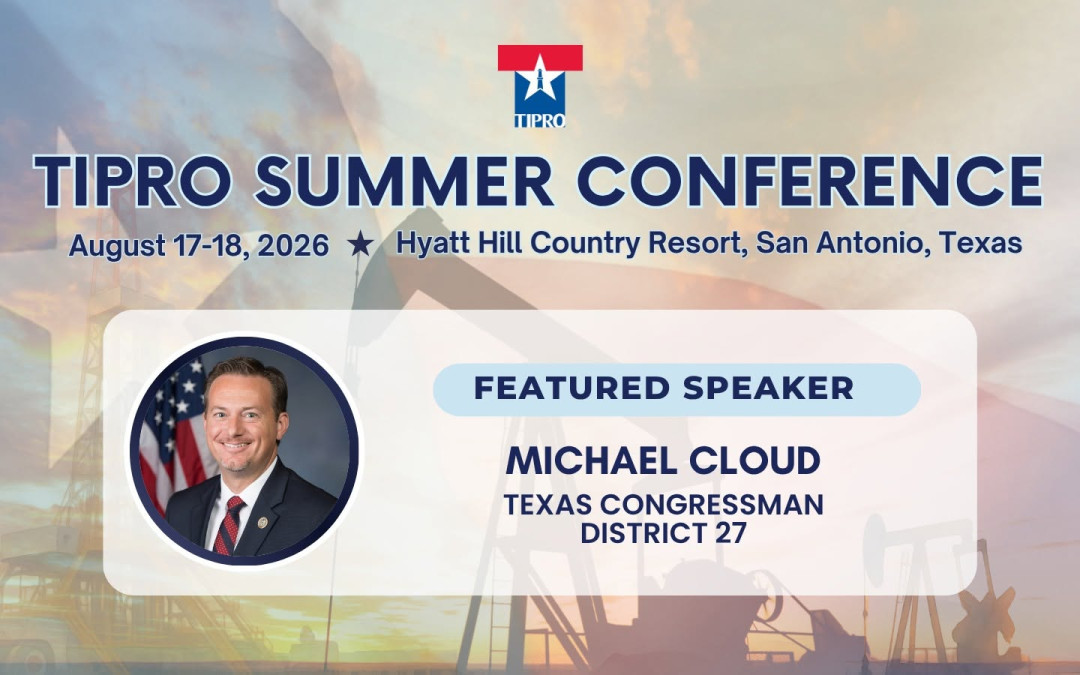 TIPRO

TIPRO SUMMER CONFERENCE

August 17-18, 2026 ★ Hyatt Hill Country Resort, San Antonio, Texas

FEATURED SPEAKER

MICHAEL CLOUD

TEXAS CONGRESSMAN
DISTRICT 27